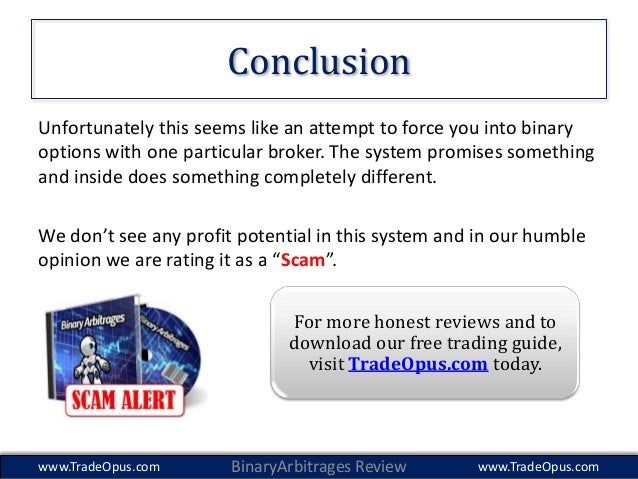 Conclusion

Unfortunately this seems like an attempt to force you into binary options with one particular broker. The system promises something and inside does something completely different.

We don't see any profit potential in this system and in our humble opinion we are rating it as a "Scam".

Binary Arbitrages

Binary Arbitrages

SCAM ALERT

For more honest reviews and to download our free trading guide, visit TradeOpus.com today.

www.TradeOpus.com BinaryArbitrages Review www.TradeOpus.com